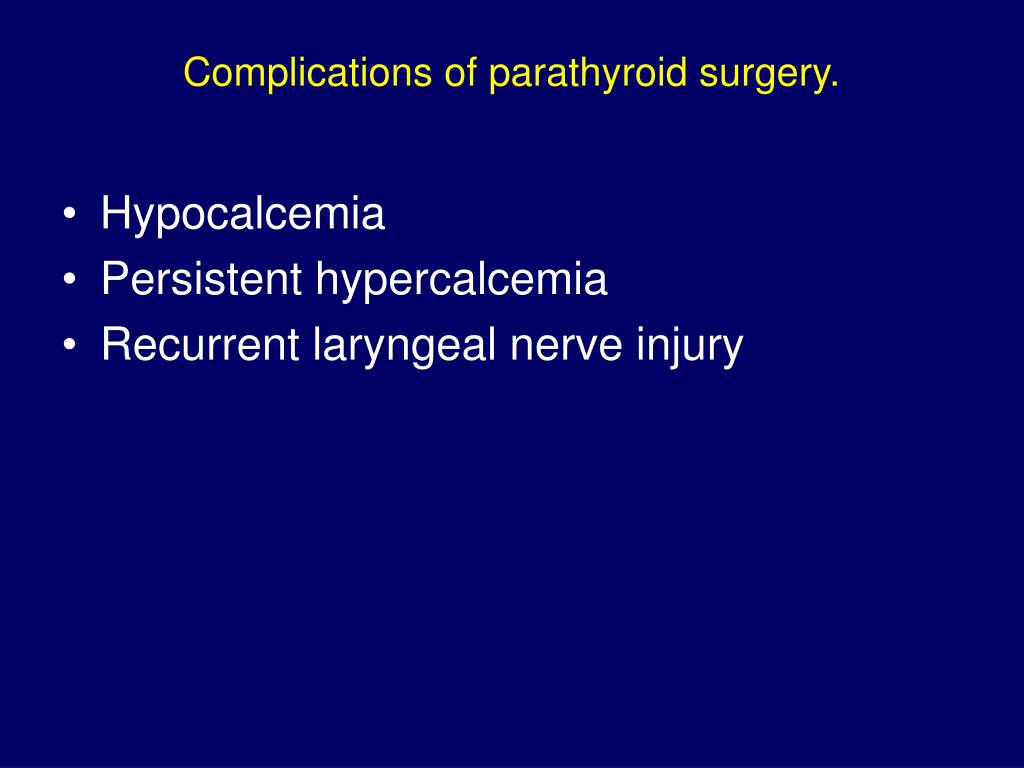 Complications of parathyroid surgery.

• Hypocalcemia
• Persistent hypercalcemia
• Recurrent laryngeal nerve injury